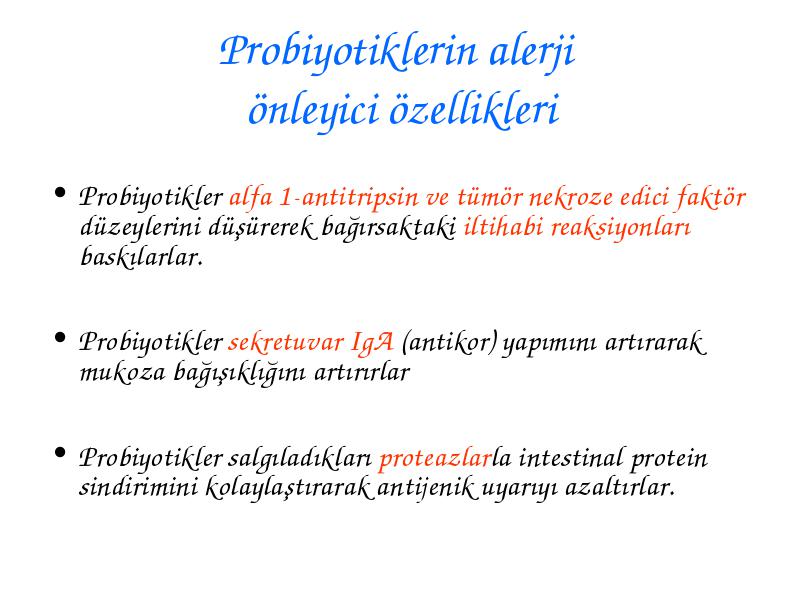 Probiyotiklerin alerji önleyici özellikleri

• Probiyotikler alfa 1-antitripsin ve tümör nekroze edici faktör düzeylerini düşürerek bağırsaktaki iltihabi reaksiyonları baskılarlar.

• Probiyotikler sekretuvar IgA (antikor) yapımını artırarak mukoza bağışıklığını artırırlar

• Probiyotikler salgıladıkları proteazlarla intestinal protein sindirimini kolaylaştırarak antijenik uyarıyı azaltırlar.